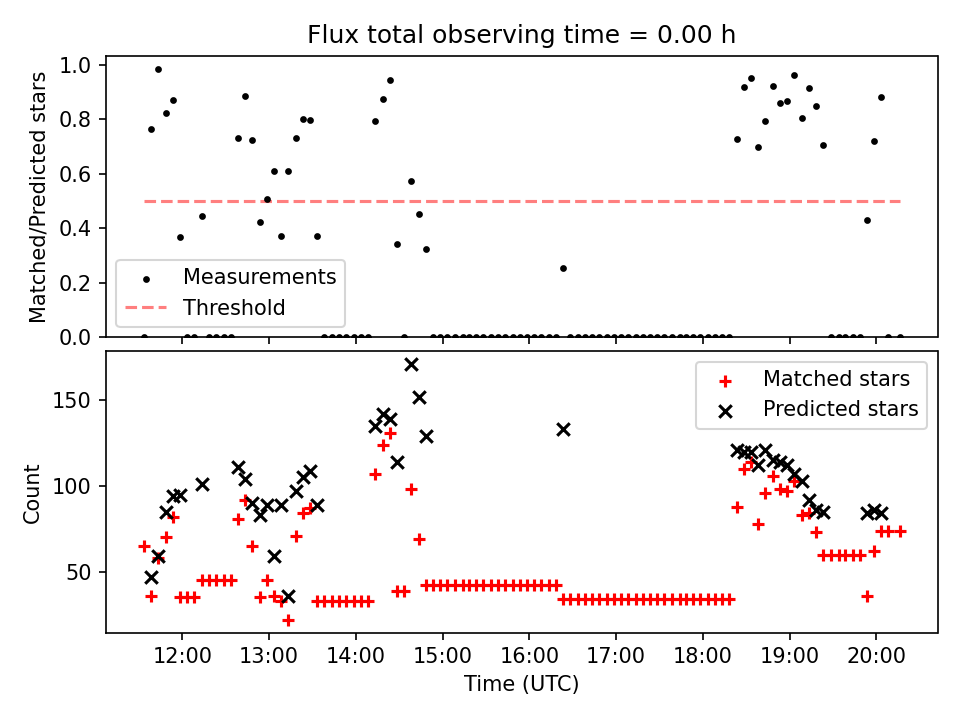 Flux total observing time = 0.00 h

Matched/Predicted stars

1.0
0.8
0.6
0.4
0.2
0.0

Measurements
Threshold

Count

150
100
50

Matched stars
Predicted stars

12:00
13:00
14:00
15:00
16:00
17:00
18:00
19:00
20:00

Time (UTC)